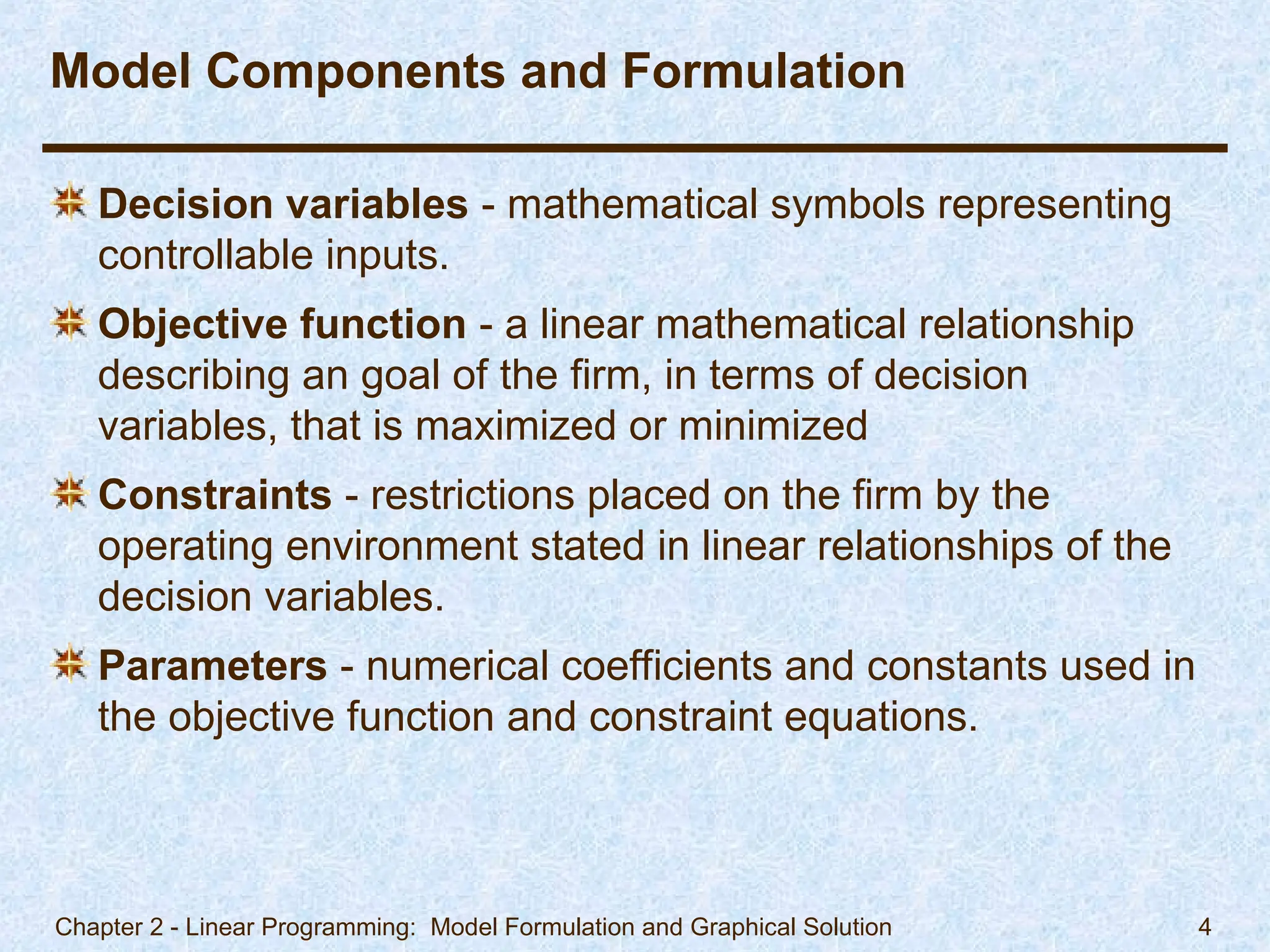 Model Components and Formulation

Decision variables - mathematical symbols representing controllable inputs.

Objective function - a linear mathematical relationship describing an goal of the firm, in terms of decision variables, that is maximized or minimized

Constraints - restrictions placed on the firm by the operating environment stated in linear relationships of the decision variables.

Parameters - numerical coefficients and constants used in the objective function and constraint equations.

Chapter 2 - Linear Programming: Model Formulation and Graphical Solution 4